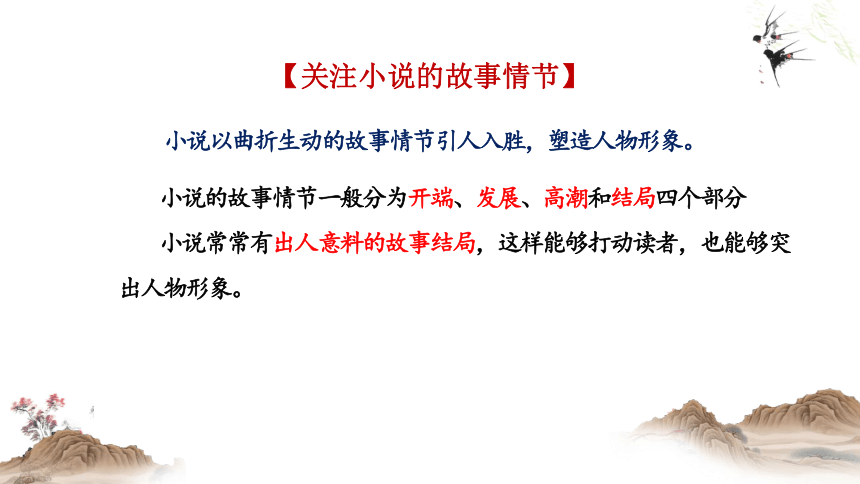 【关注小说的故事情节】

小说以曲折生动的故事情节引人入胜，塑造人物形象。

小说的故事情节一般分为开端、发展、高潮和结局四个部分

小说常常有出人意料的故事结局，这样能够打动读者，也能够突出人物形象。